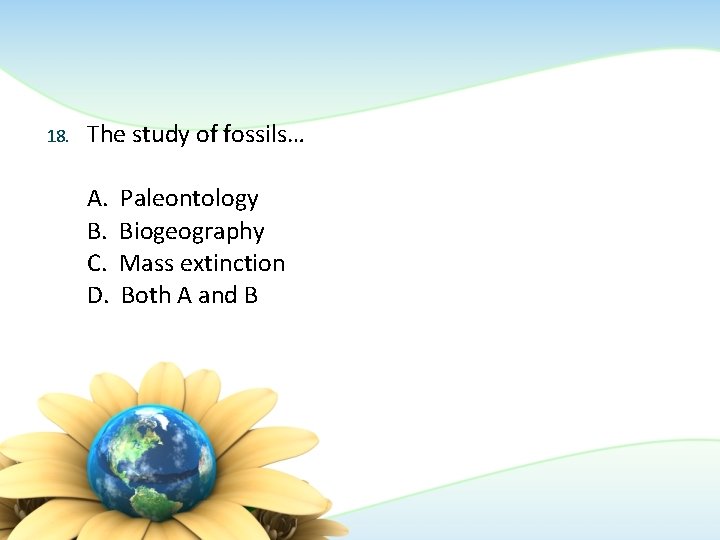 18. The study of fossils…

A. Paleontology
B. Biogeography
C. Mass extinction
D. Both A and B